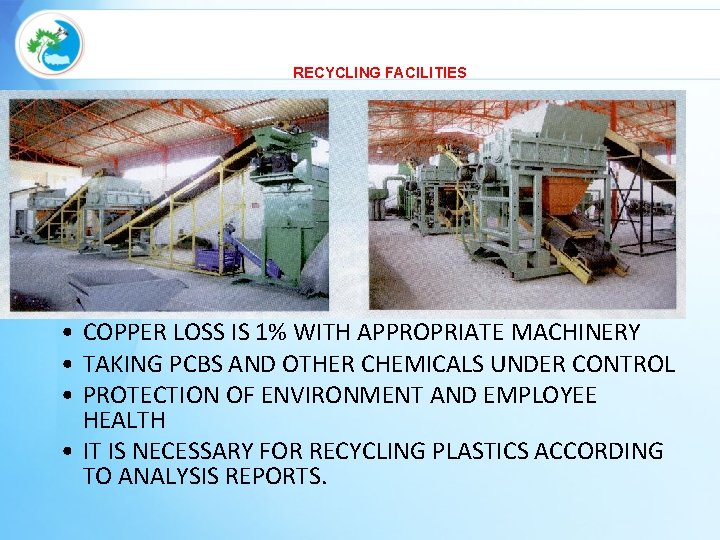 RECYCLING FACILITIES

• COPPER LOSS IS 1% WITH APPROPRIATE MACHINERY
• TAKING PCBS AND OTHER CHEMICALS UNDER CONTROL
• PROTECTION OF ENVIRONMENT AND EMPLOYEE HEALTH
• IT IS NECESSARY FOR RECYCLING PLASTICS ACCORDING TO ANALYSIS REPORTS.